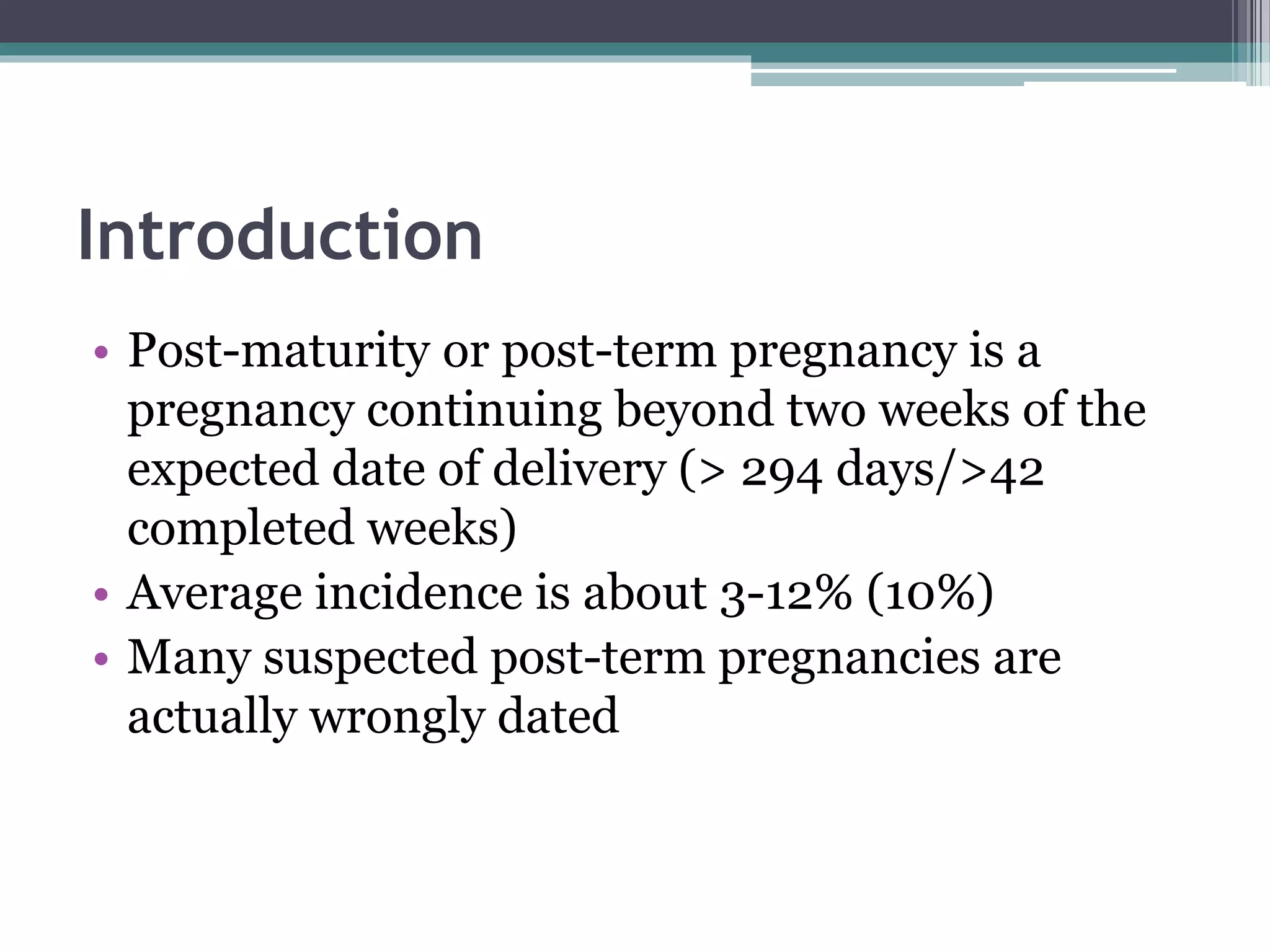 Introduction

• Post-maturity or post-term pregnancy is a pregnancy continuing beyond two weeks of the expected date of delivery (> 294 days/>42 completed weeks)
• Average incidence is about 3-12% (10%)
• Many suspected post-term pregnancies are actually wrongly dated